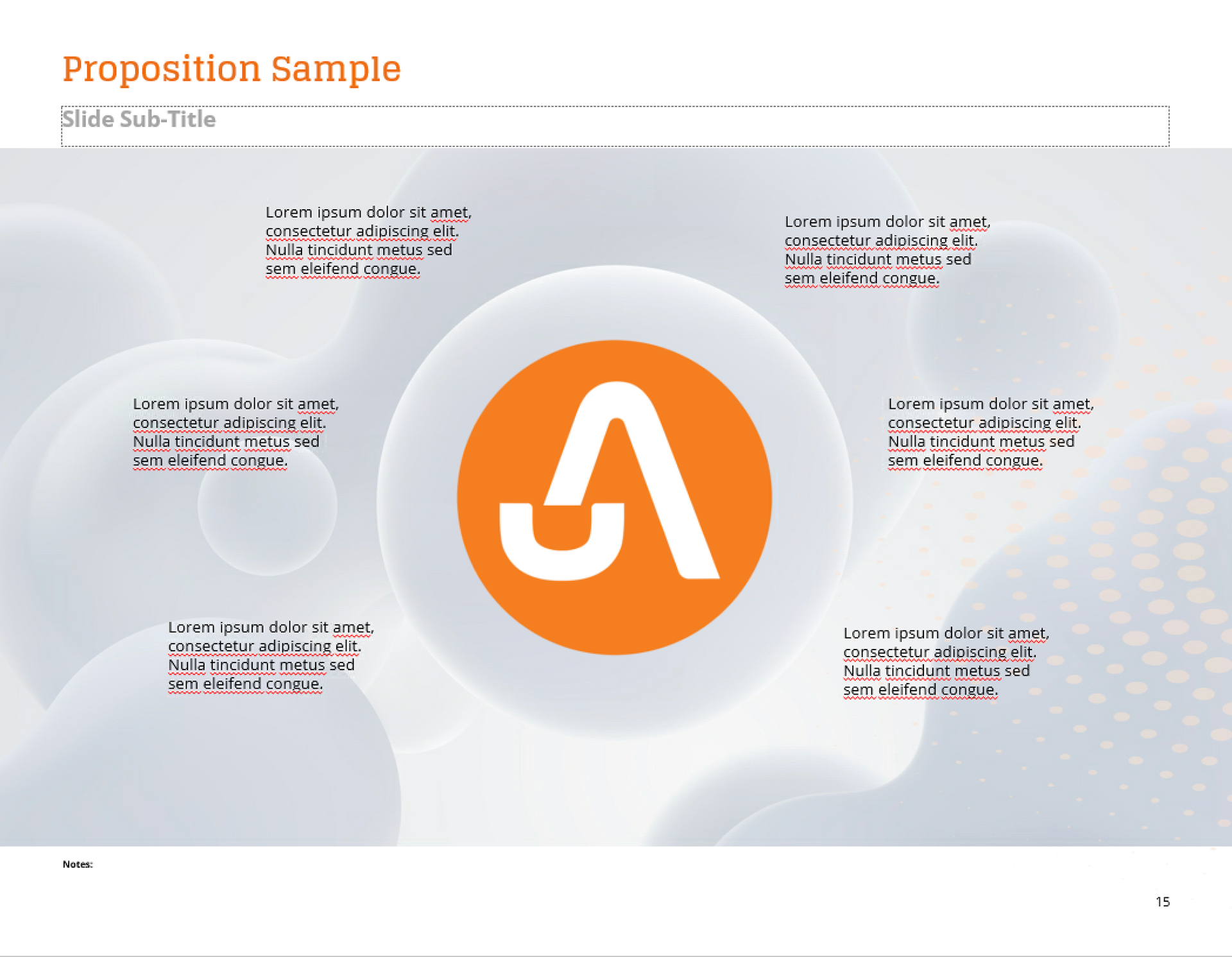 Proposition Sample

Slide Sub-Title

Lorem ipsum dolor sit amet, consectetur adipiscing elit. Nulla tincidunt metus sed sem eleifend congue.

Lorem ipsum dolor sit amet, consectetur adipiscing elit. Nulla tincidunt metus sed sem eleifend congue.

Lorem ipsum dolor sit amet, consectetur adipiscing elit. Nulla tincidunt metus sed sem eleifend congue.

Lorem ipsum dolor sit amet, consectetur adipiscing elit. Nulla tincidunt metus sed sem eleifend congue.

Lorem ipsum dolor sit amet, consectetur adipiscing elit. Nulla tincidunt metus sed sem eleifend congue.

Lorem ipsum dolor sit amet, consectetur adipiscing elit. Nulla tincidunt metus sed sem eleifend congue.

Notes:

15